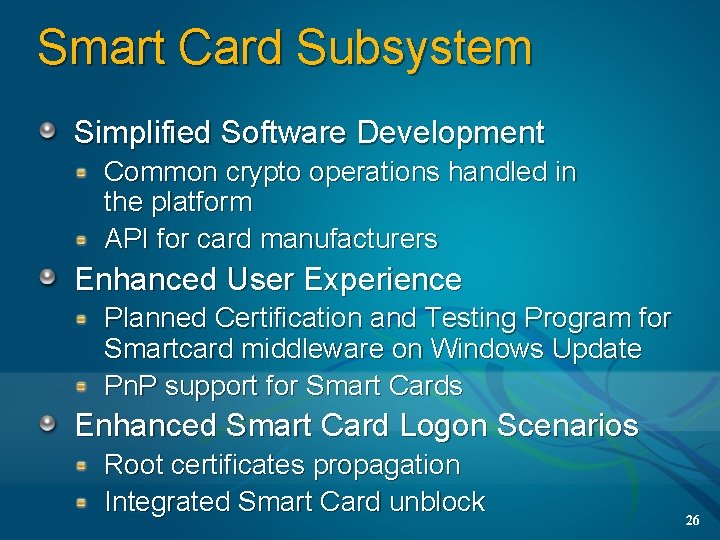 Smart Card Subsystem

Simplified Software Development

Common crypto operations handled in the platform

API for card manufacturers

Enhanced User Experience

Planned Certification and Testing Program for Smartcard middleware on Windows Update

PnP support for Smart Cards

Enhanced Smart Card Logon Scenarios

Root certificates propagation

Integrated Smart Card unblock

26